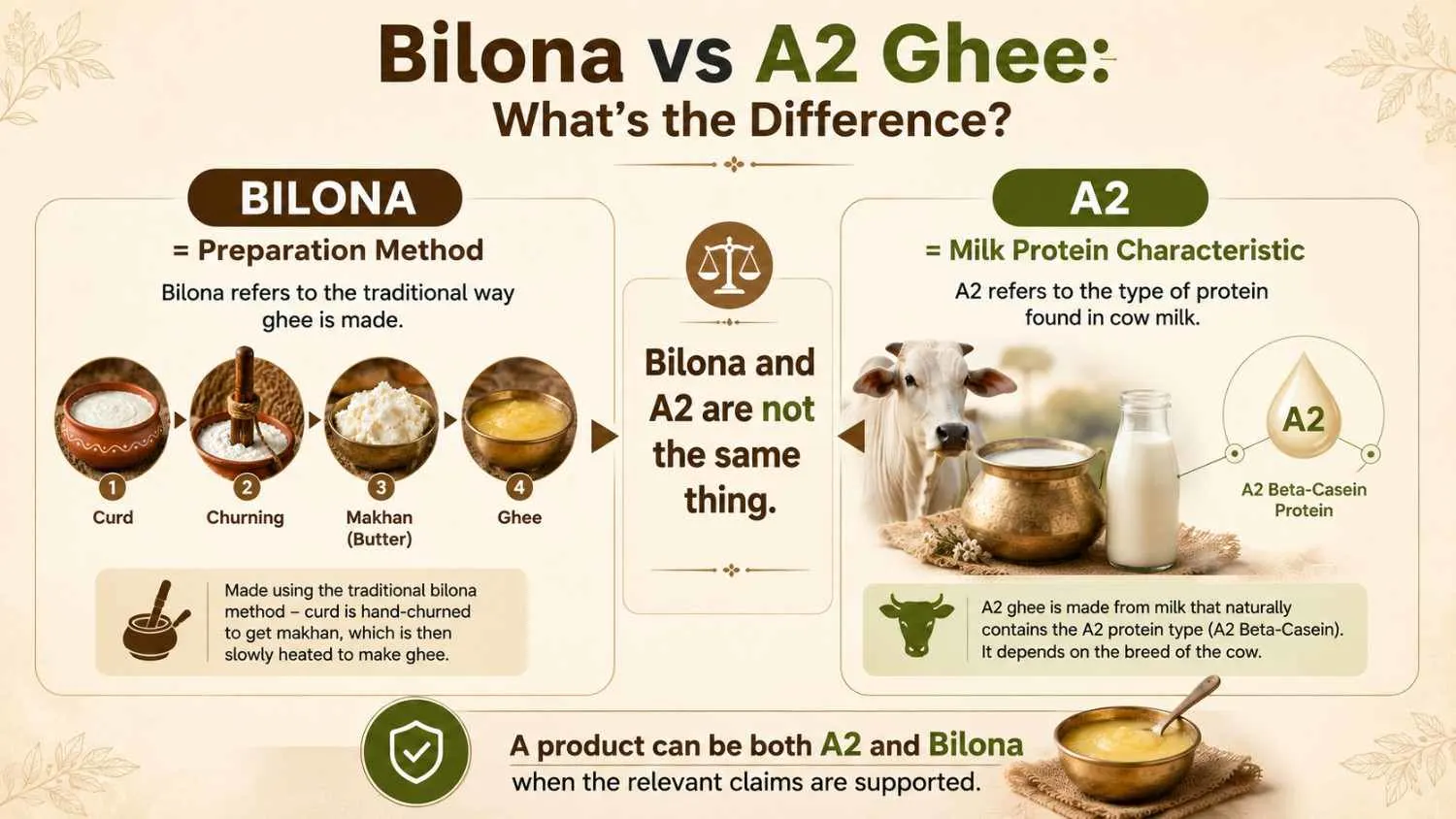 Bilona vs A2 Ghee:
What's the Difference?

BILONA
= Preparation Method
Bilona refers to the traditional way ghee is made.

1 Curd
2 Churning
3 Makhan (Butter)
4 Ghee

Made using the traditional bilona method – curd is hand-churned to get makhan, which is then slowly heated to make ghee.

Bilona and A2 are not the same thing.

A2
= Milk Protein Characteristic
A2 refers to the type of protein found in cow milk.

A2
A2 Beta-Casein Protein

A2 ghee is made from milk that naturally contains the A2 protein type (A2 Beta-Casein). It depends on the breed of the cow.

A product can be both A2 and Bilona
when the relevant claims are supported.